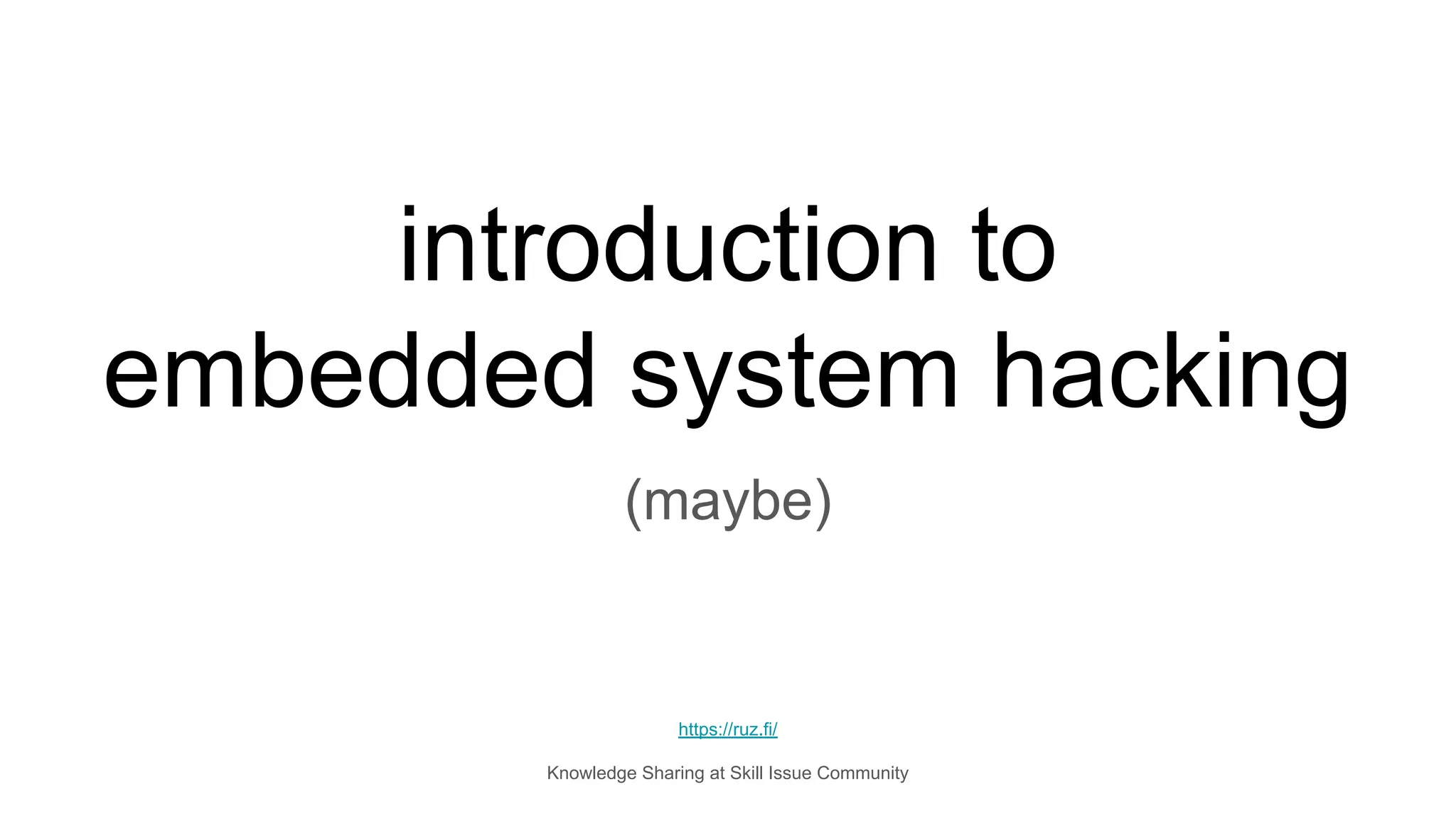 introduction to
embedded system hacking

(maybe)

https://ruz.fi/

Knowledge Sharing at Skill Issue Community